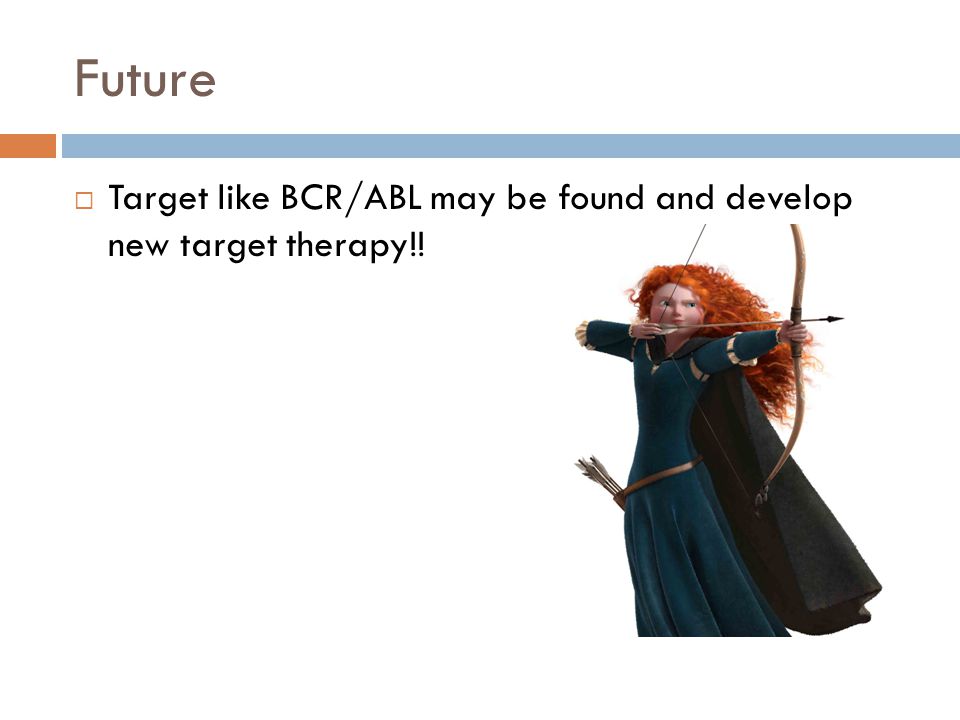 Future

□ Target like BCR/ABL may be found and develop new target therapy!!